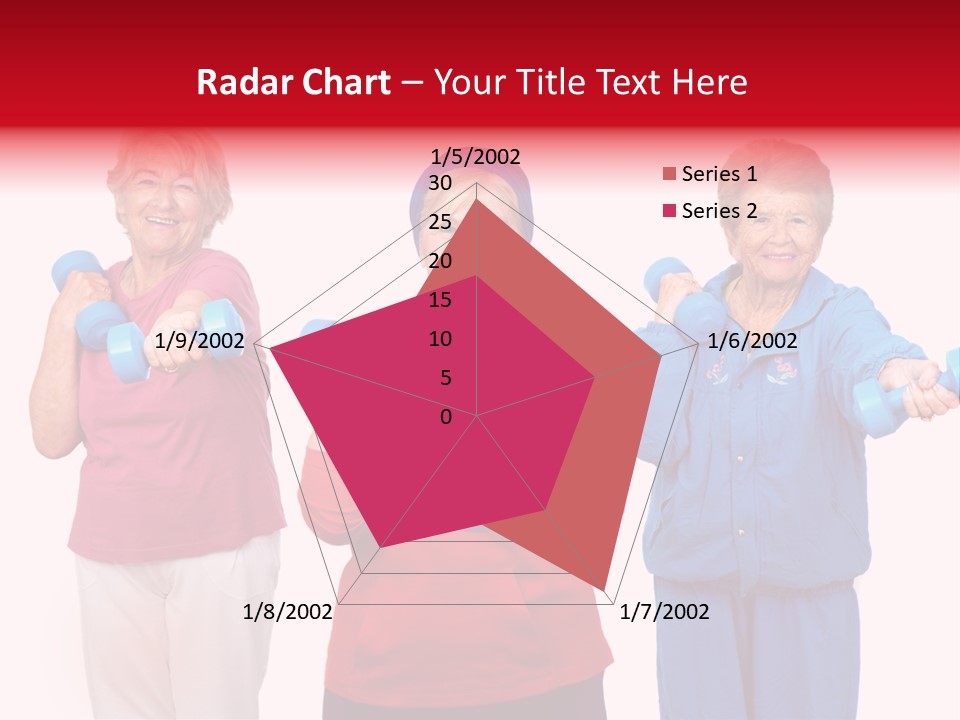 Radar Chart – Your Title Text Here

1/5/2002
30
25
20
15
10
5
0
1/6/2002
1/7/2002
1/8/2002
1/9/2002

Series 1
Series 2